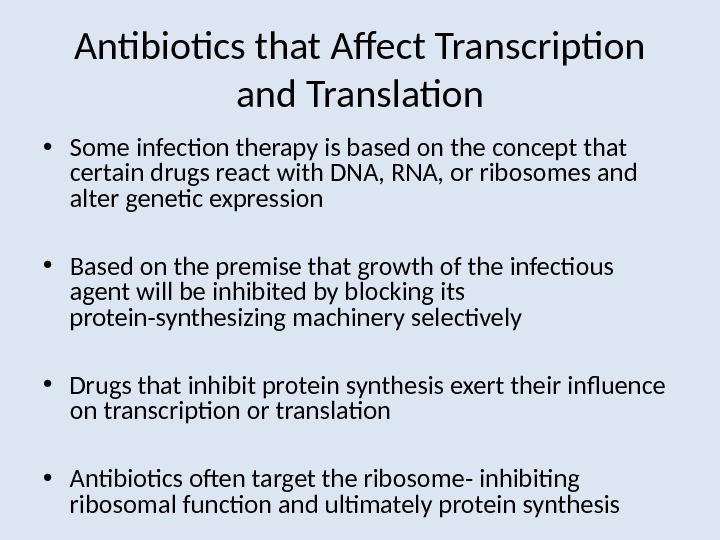 Antibiotics that Affect Transcription and Translation

• Some infection therapy is based on the concept that certain drugs react with DNA, RNA, or ribosomes and alter genetic expression

• Based on the premise that growth of the infectious agent will be inhibited by blocking its protein-synthesizing machinery selectively

• Drugs that inhibit protein synthesis exert their influence on transcription or translation

• Antibiotics often target the ribosome- inhibiting ribosomal function and ultimately protein synthesis